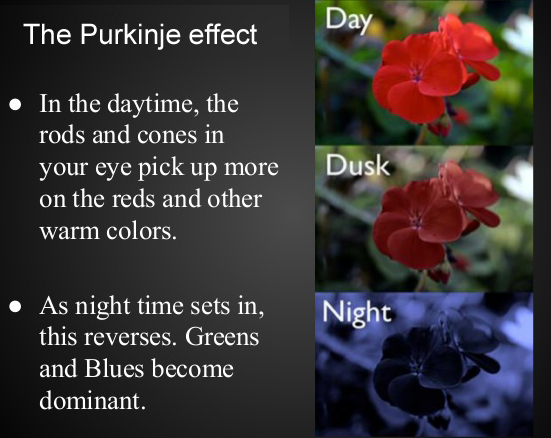 The Purkinje effect

● In the daytime, the rods and cones in your eye pick up more on the reds and other warm colors.

● As night time sets in, this reverses. Greens and Blues become dominant.

Day

Dusk

Night